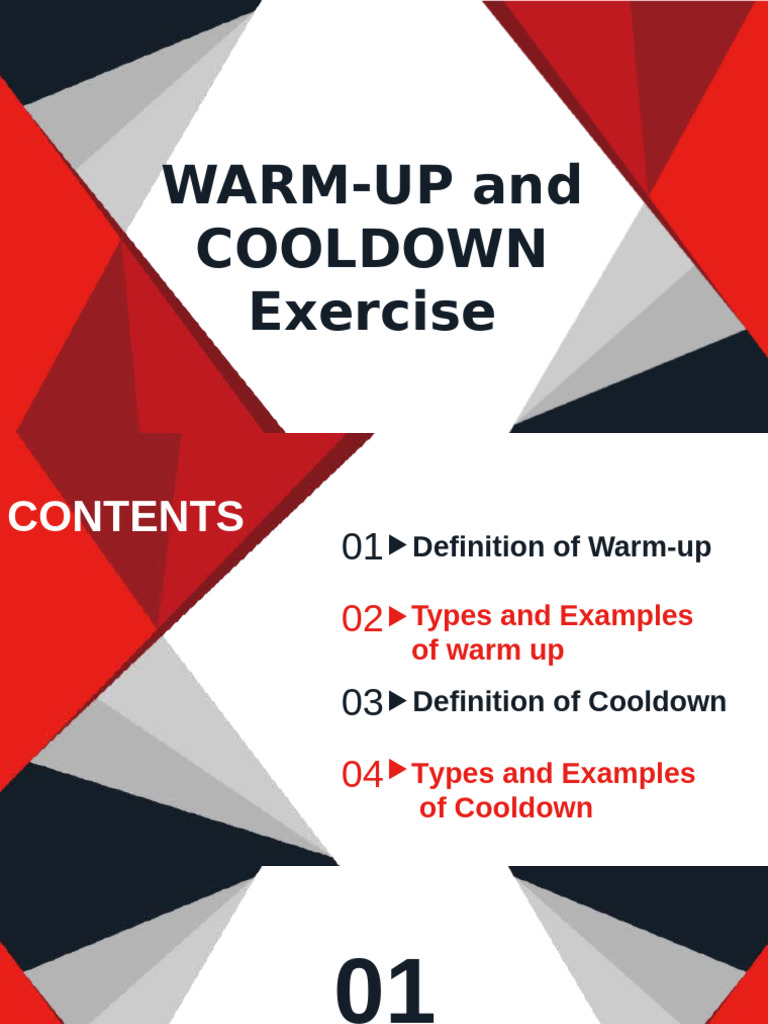 WARM-UP and COOLDOWN Exercise

CONTENTS

01 Definition of Warm-up

02 Types and Examples of warm up

03 Definition of Cooldown

04 Types and Examples of Cooldown

01